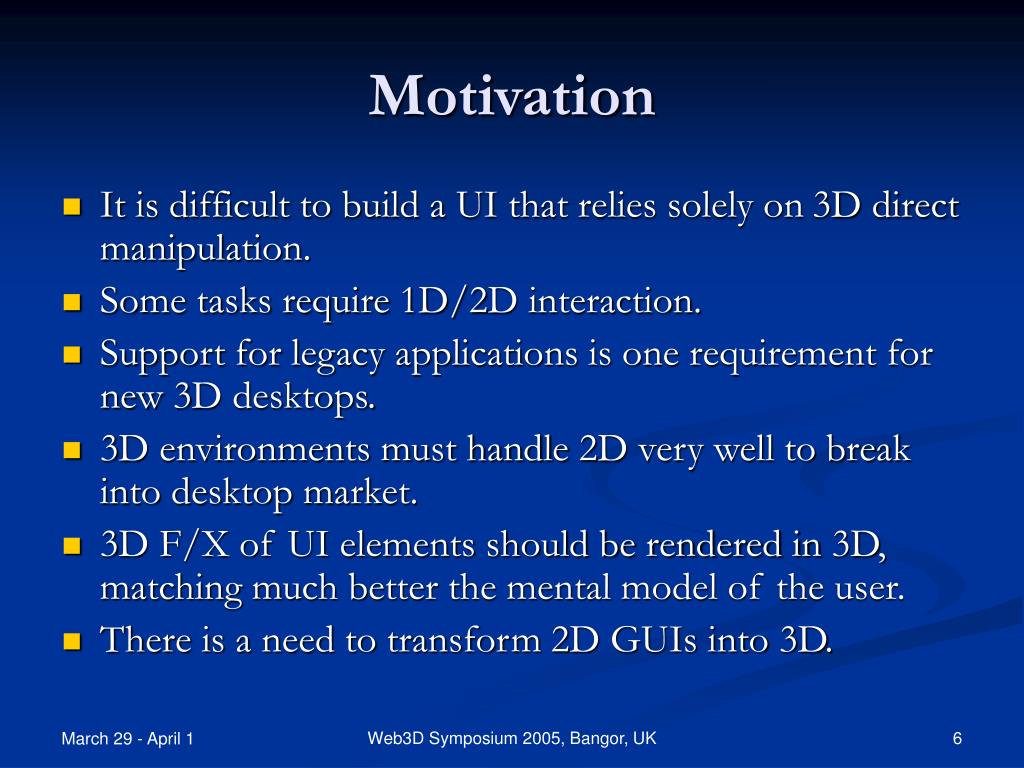 Motivation

- It is difficult to build a UI that relies solely on 3D direct manipulation.
- Some tasks require 1D/2D interaction.
- Support for legacy applications is one requirement for new 3D desktops.
- 3D environments must handle 2D very well to break into desktop market.
- 3D F/X of UI elements should be rendered in 3D, matching much better the mental model of the user.
- There is a need to transform 2D GUIs into 3D.

March 29 - April 1

Web3D Symposium 2005, Bangor, UK

6